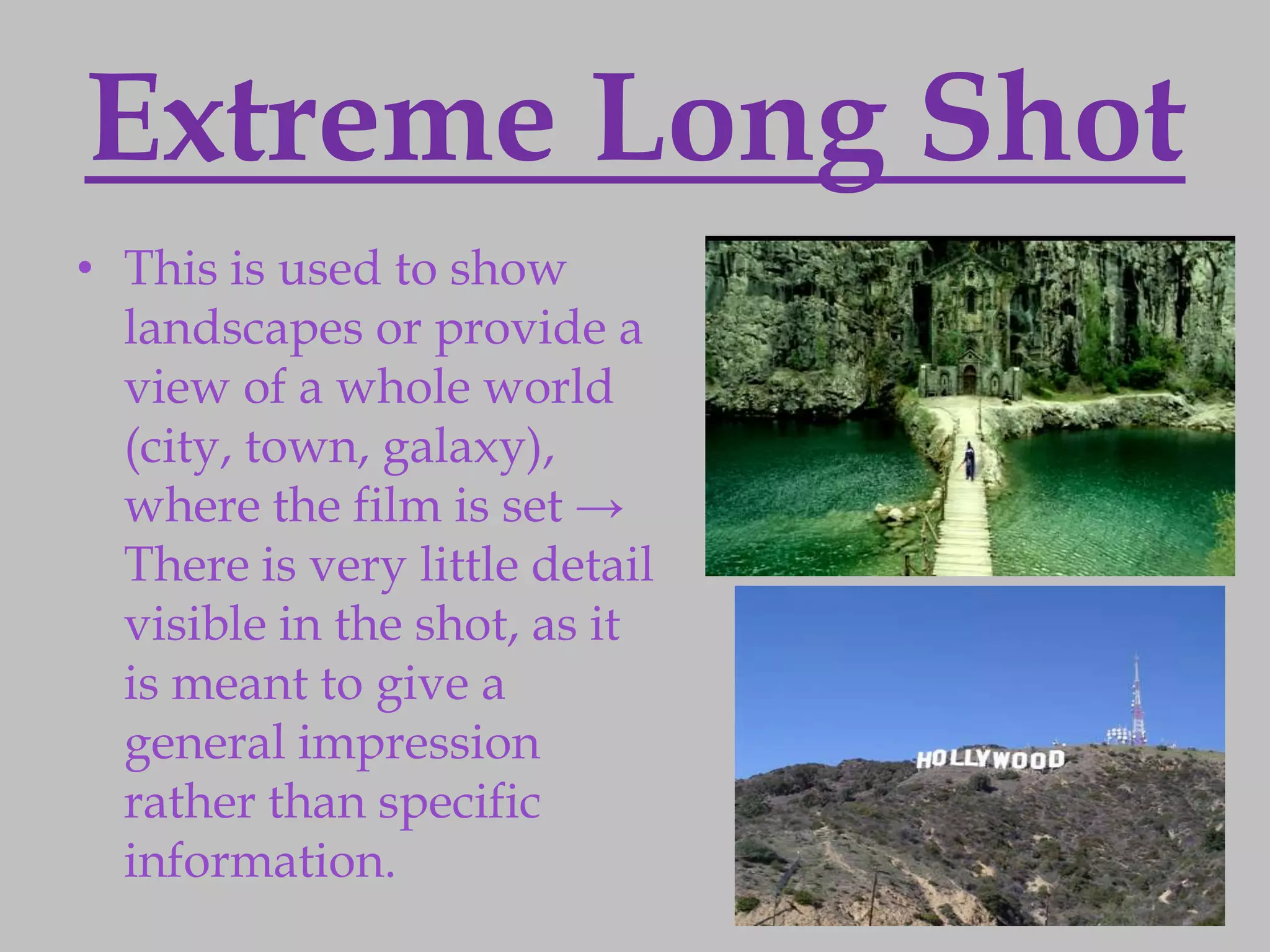 Extreme Long Shot

• This is used to show landscapes or provide a view of a whole world (city, town, galaxy), where the film is set → There is very little detail visible in the shot, as it is meant to give a general impression rather than specific information.

HOLLYWOOD